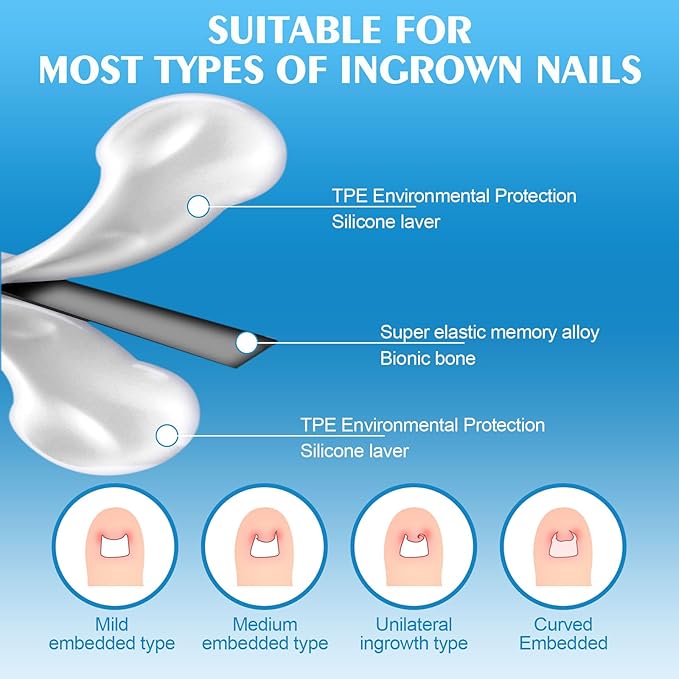 SUITABLE FOR
MOST TYPES OF INGROWN NAILS

TPE Environmental Protection
Silicone laver

Super elastic memory alloy
Bionic bone

TPE Environmental Protection
Silicone laver

Mild
embedded type

Medium
embedded type

Unilateral
ingrowth type

Curved
Embedded